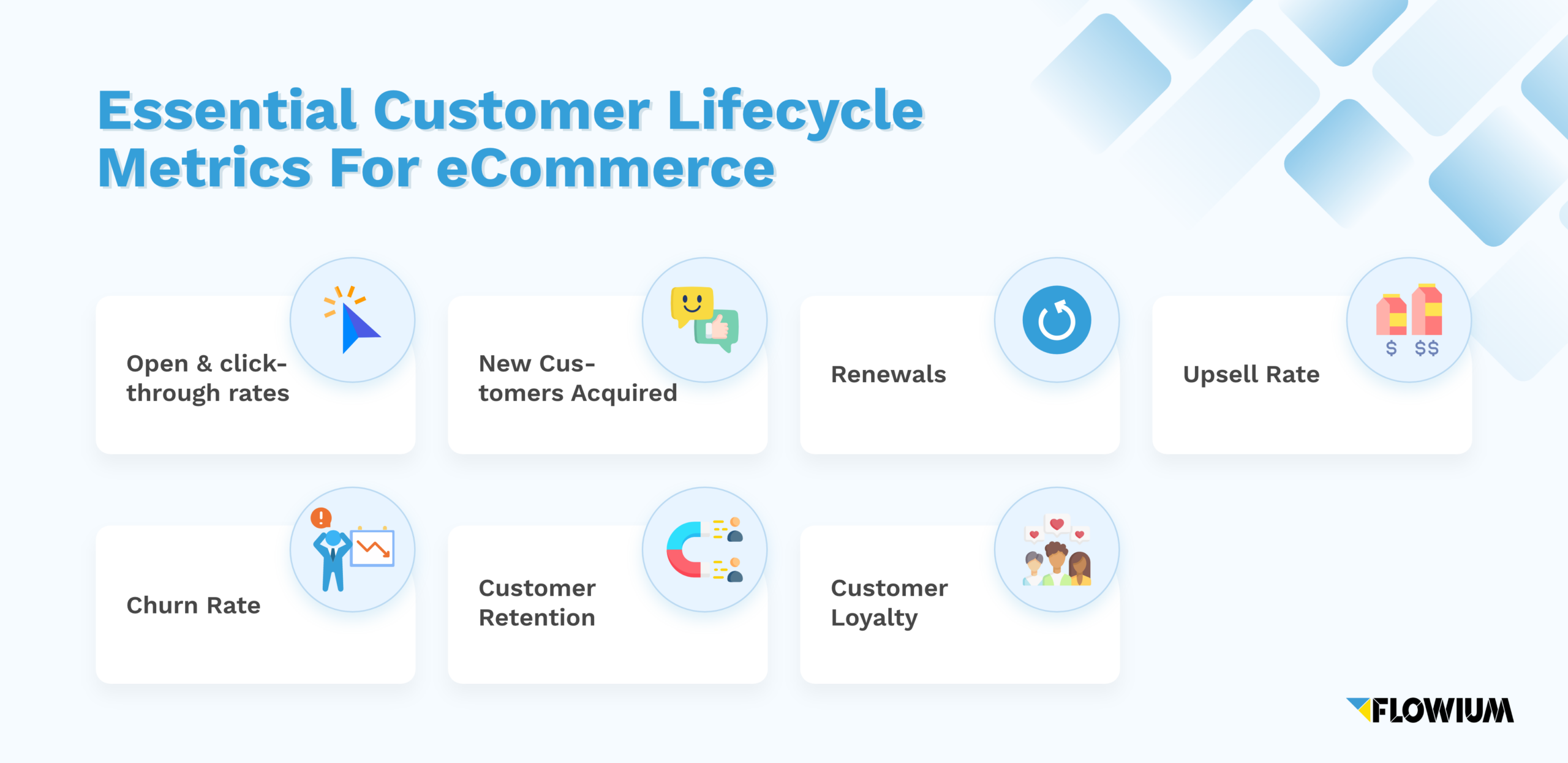 Essential Customer Lifecycle Metrics For eCommerce

Open & click-through rates

New Customers Acquired

Renewals

Upsell Rate

$ $$

Churn Rate

Customer Retention

Customer Loyalty

FLOWIUM